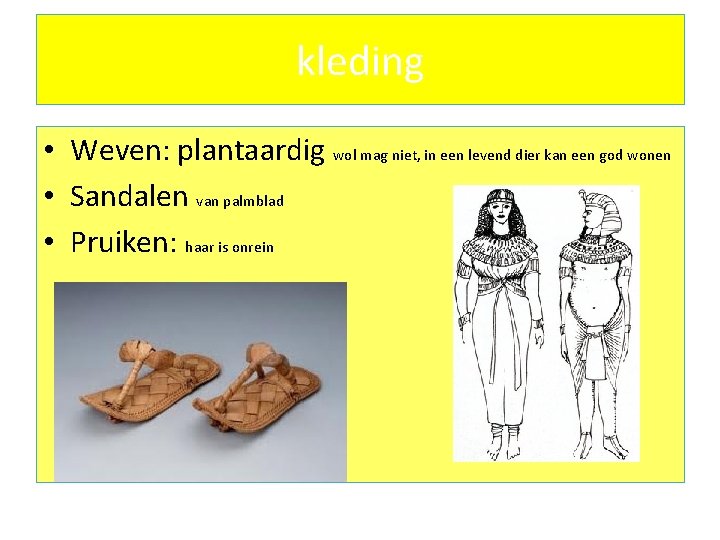 kleding

• Weven: plantaardig wol mag niet, in een levend dier kan een god wonen
• Sandalen van palmblad
• Pruiken: haar is onrein